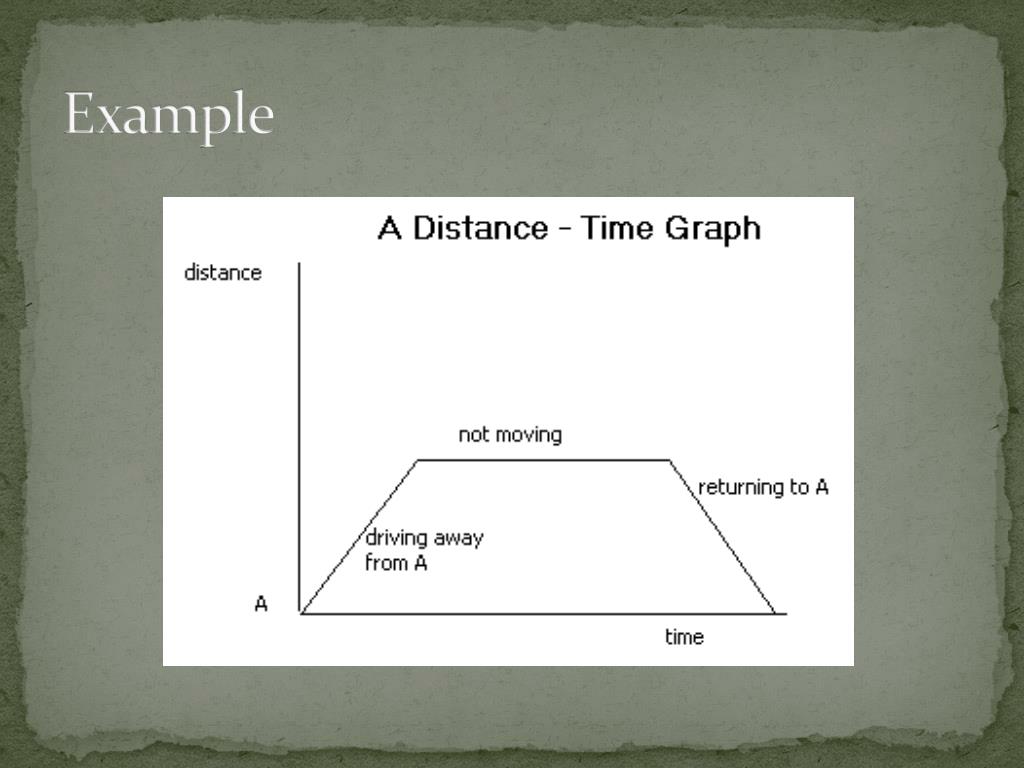 Example

A Distance - Time Graph

distance

not moving

returning to A

driving away from A

A

time